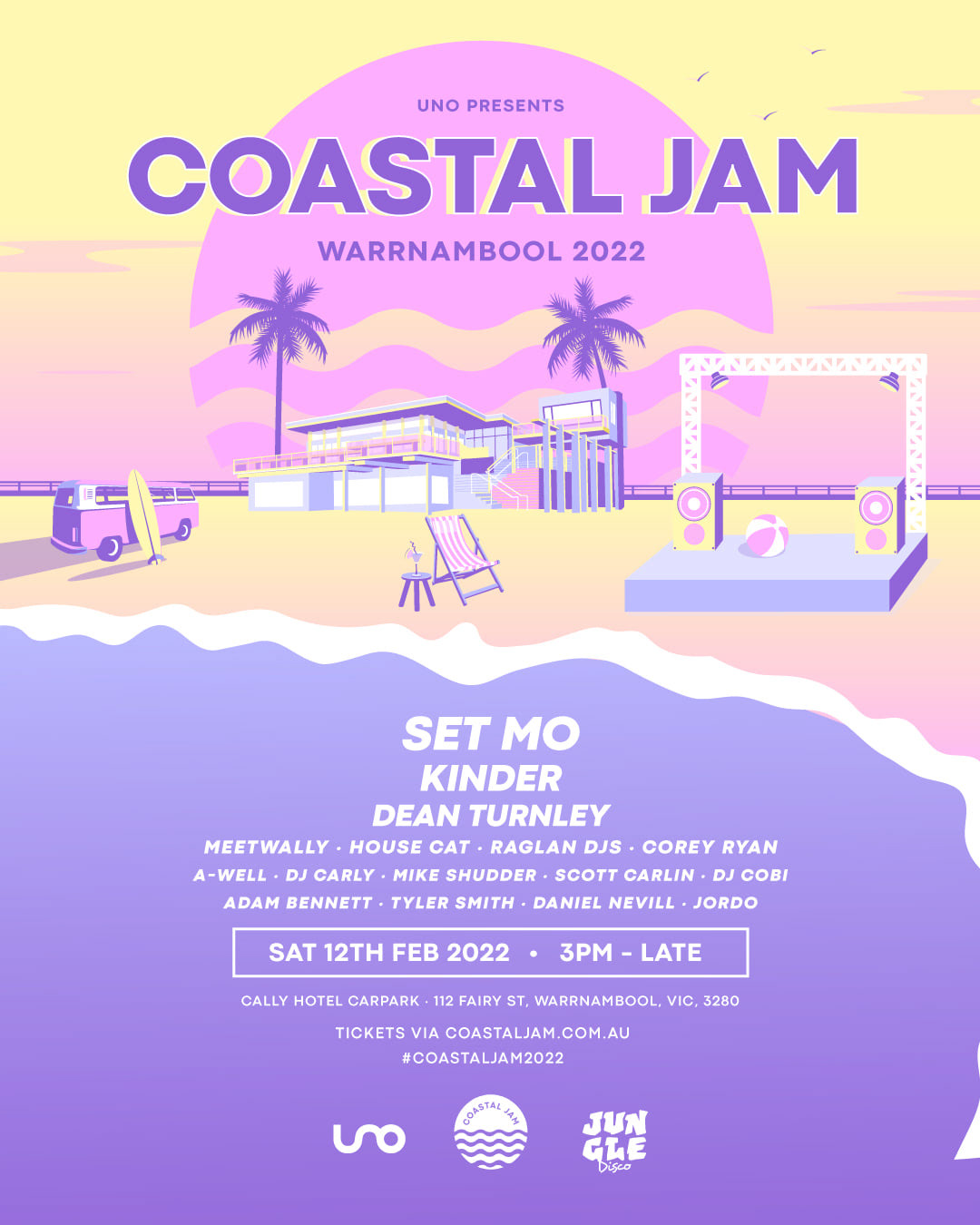 UNO PRESENTS

COASTAL JAM

WARRNAMBOOL 2022

SET MO
KINDER
DEAN TURNLEY

MEETWALLY · HOUSE CAT · RAGLAN DJS · COREY RYAN
A-WELL · DJ CARLY · MIKE SHUDDER · SCOTT CARLIN · DJ COBI
ADAM BENNETT · TYLER SMITH · DANIEL NEVILL · JORDO

SAT 12TH FEB 2022 • 3PM - LATE

CALLY HOTEL CARPARK · 112 FAIRY ST, WARRNAMBOOL, VIC, 3280

TICKETS VIA COASTALJAM.COM.AU
#COASTALJAM2022

uno

COASTAL JAM

JUNGLE Disco